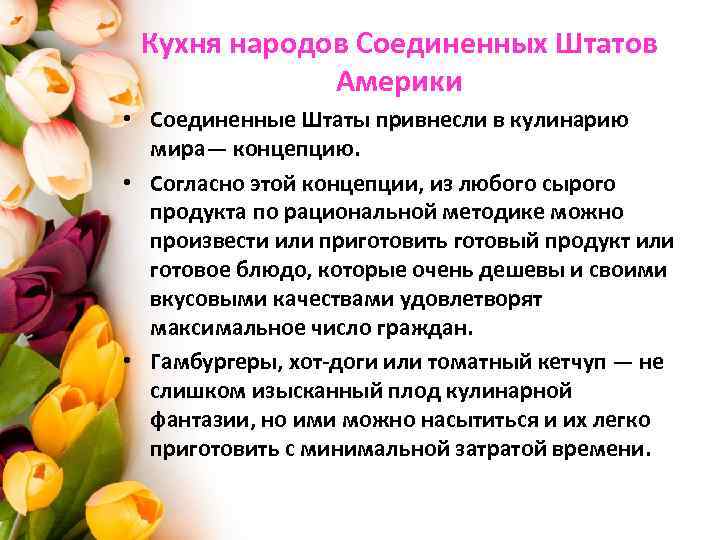 Кухня народов Соединенных Штатов Америки

• Соединенные Штаты привнесли в кулинарию мира— концепцию.

• Согласно этой концепции, из любого сырого продукта по рациональной методике можно произвести или приготовить готовый продукт или готовое блюдо, которые очень дешевы и своими вкусовыми качествами удовлетворят максимальное число граждан.

• Гамбургеры, хот-доги или томатный кетчуп — не слишком изысканный плод кулинарной фантазии, но ими можно насытиться и их легко приготовить с минимальной затратой времени.